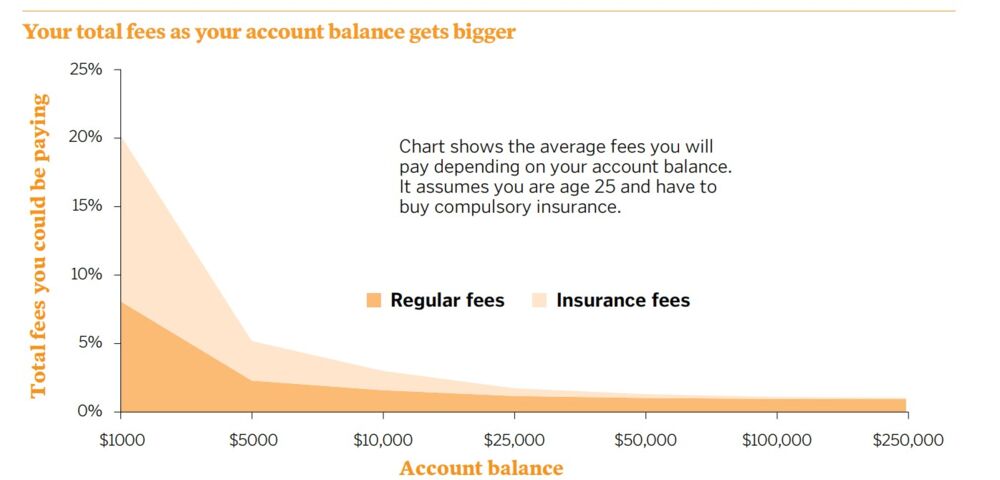 Your total fees as your account balance gets bigger

Total fees you could be paying

25%
20%
15%
10%
5%
0%

Chart shows the average fees you will pay depending on your account balance. It assumes you are age 25 and have to buy compulsory insurance.

Regular fees
Insurance fees

$1000
$5000
$10,000
$25,000
$50,000
$100,000
$250,000

Account balance